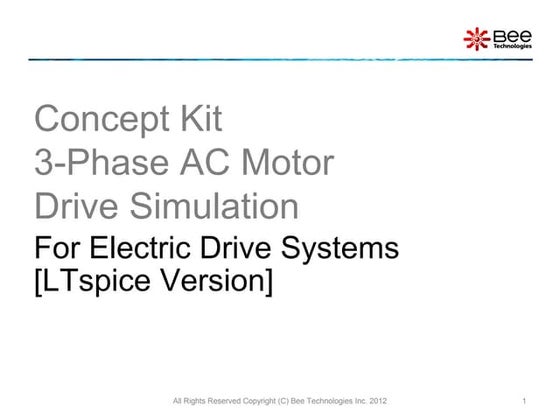 Bee Technologies

Concept Kit
3-Phase AC Motor
Drive Simulation

For Electric Drive Systems
[LTspice Version]

All Rights Reserved Copyright (C) Bee Technologies Inc. 2012

1